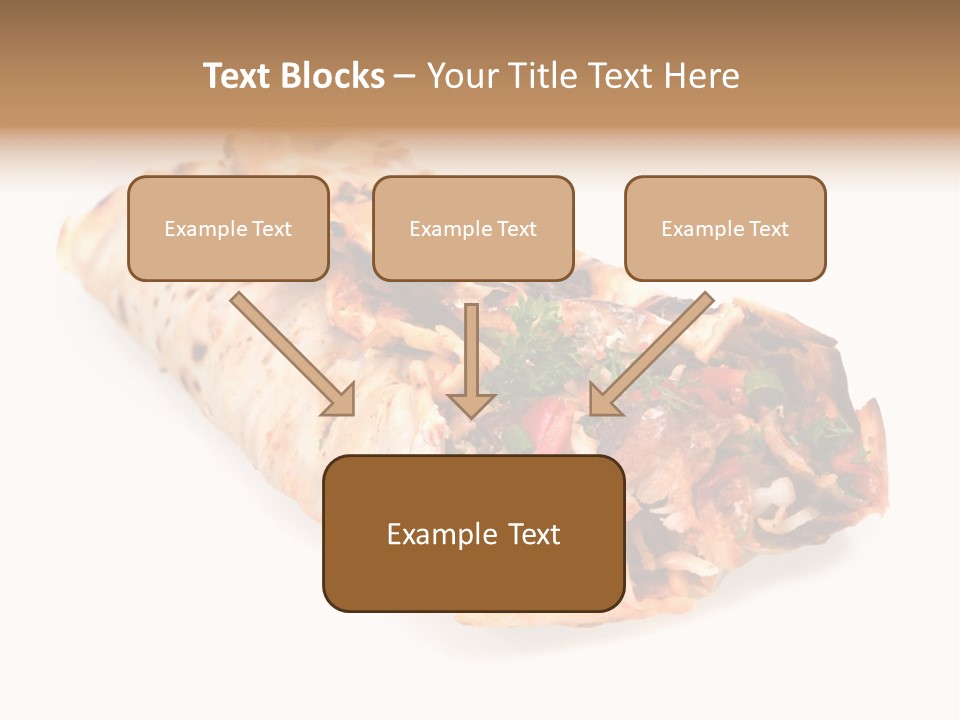 Text Blocks – Your Title Text Here

Example Text

Example Text

Example Text

Example Text